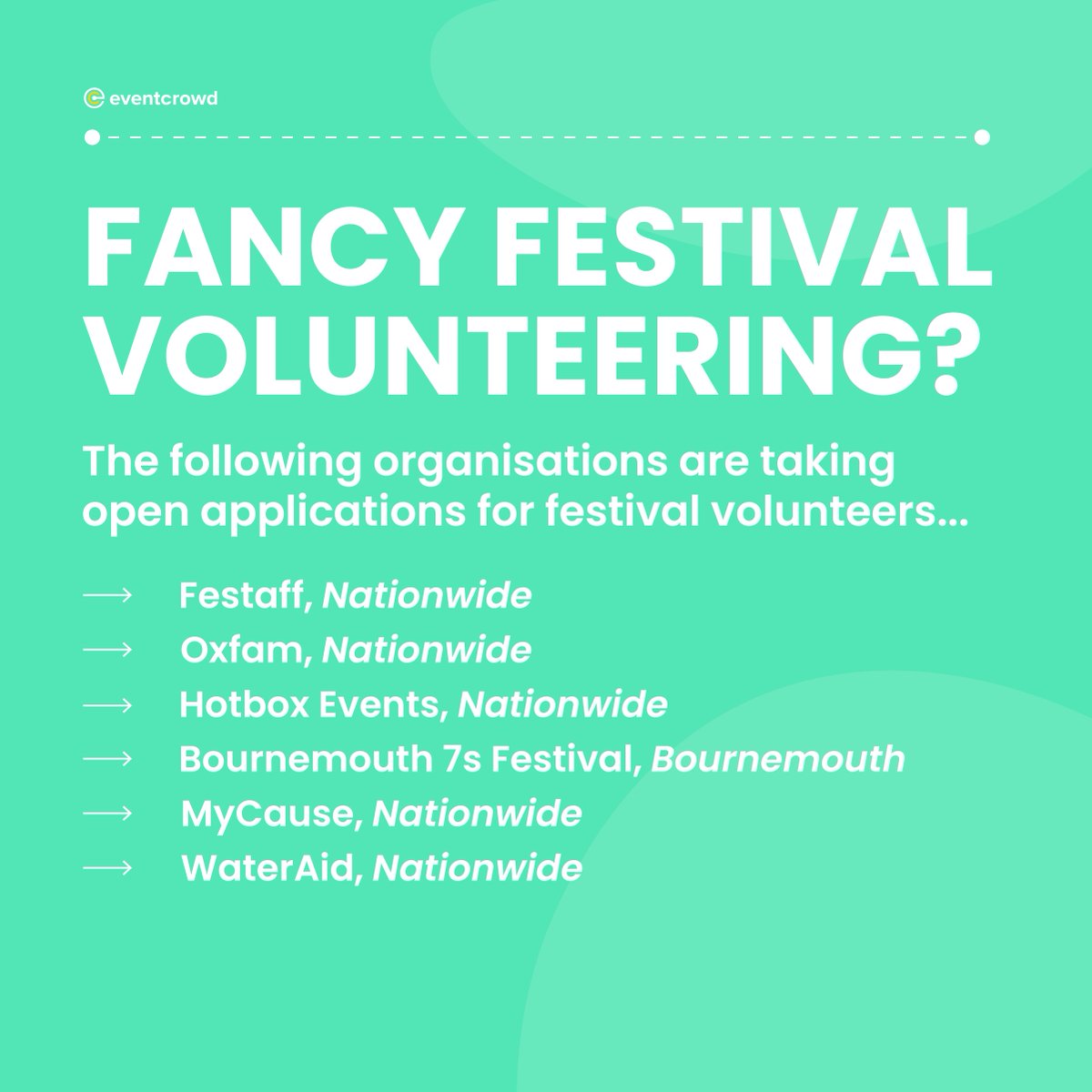 eventcrowd

FANCY FESTIVAL VOLUNTEERING?

The following organisations are taking open applications for festival volunteers...

⟶ Festaff, Nationwide
⟶ Oxfam, Nationwide
⟶ Hotbox Events, Nationwide
⟶ Bournemouth 7s Festival, Bournemouth
⟶ MyCause, Nationwide
⟶ WaterAid, Nationwide